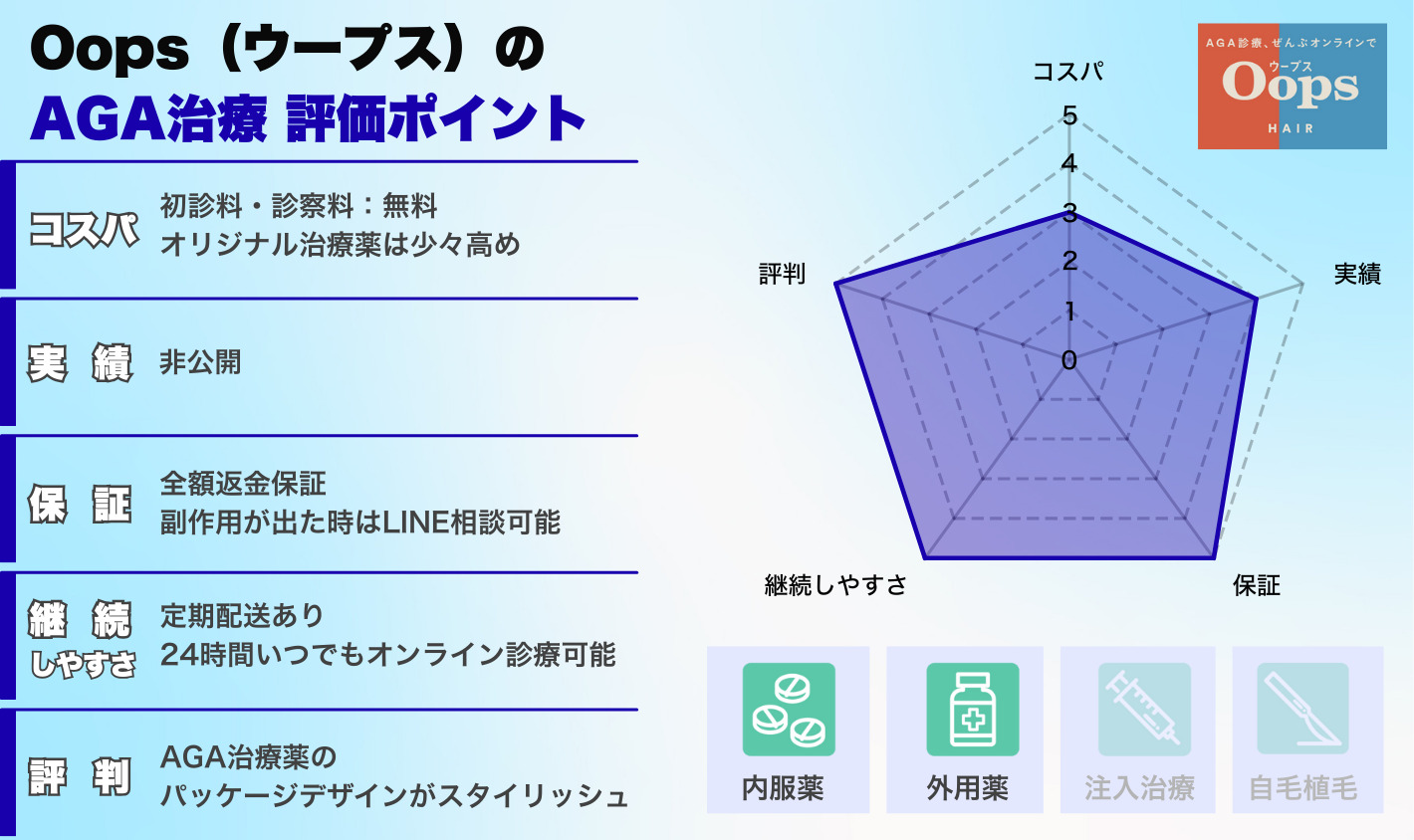 Oops（ウープス）の
AGA治療 評価ポイント

コスパ 初診料・診察料：無料
オリジナル治療薬は少々高め

実績 非公開

保証 全額返金保証
副作用が出た時はLINE相談可能

継続しやすさ 定期配送あり
24時間いつでもオンライン診療可能

評判 AGA治療薬の
パッケージデザインがスタイリッシュ

AGA診療、ぜんぶオンラインで
ウープス
Oops
HAIR

コスパ
5
4
3
2
1
0
実績
保証
継続しやすさ
評判

内服薬
外用薬
注入治療
自毛植毛